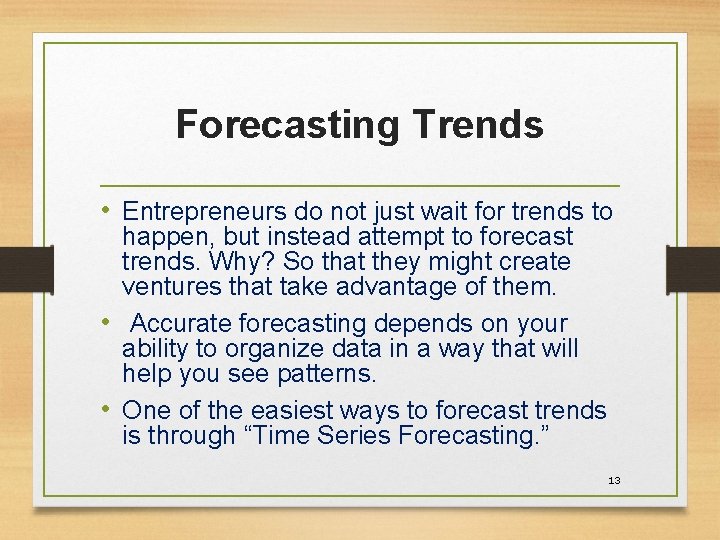 Forecasting Trends

• Entrepreneurs do not just wait for trends to happen, but instead attempt to forecast trends. Why? So that they might create ventures that take advantage of them.

• Accurate forecasting depends on your ability to organize data in a way that will help you see patterns.

• One of the easiest ways to forecast trends is through “Time Series Forecasting.”

13